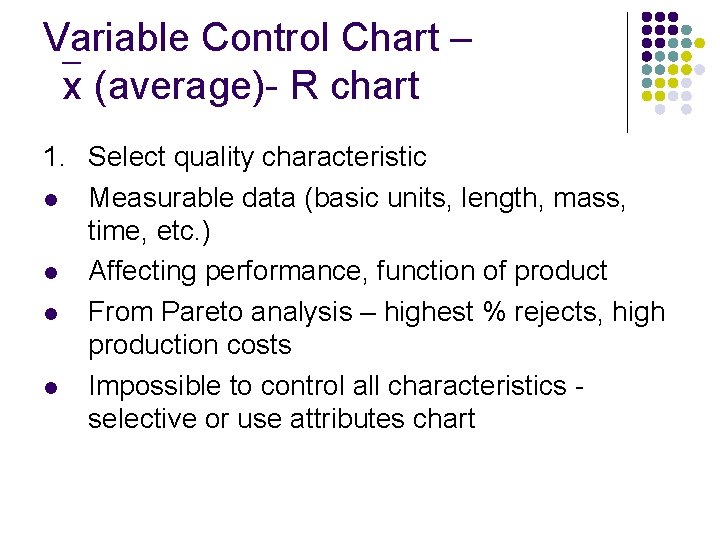 Variable Control Chart –
$\bar{x}$ (average)- R chart

1. Select quality characteristic

- Measurable data (basic units, length, mass, time, etc.)
- Affecting performance, function of product
- From Pareto analysis – highest % rejects, high production costs
- Impossible to control all characteristics - selective or use attributes chart